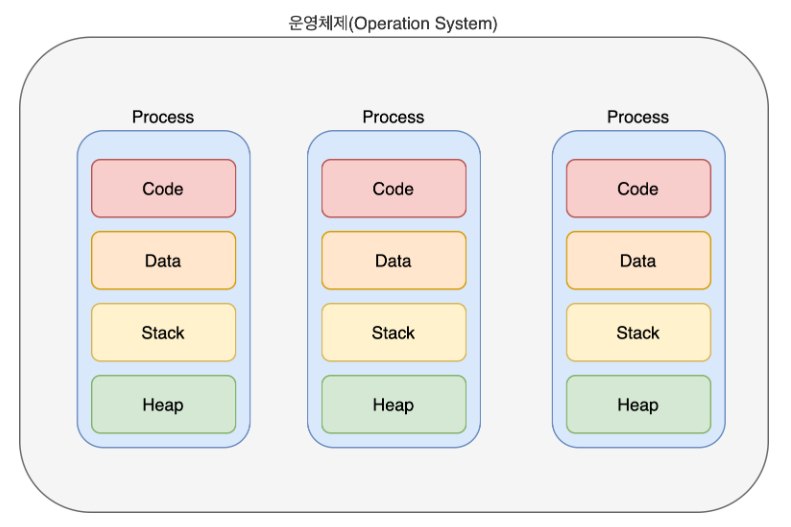 운영체제(Operation System)

Process

Code

Data

Stack

Heap

Process

Code

Data

Stack

Heap

Process

Code

Data

Stack

Heap